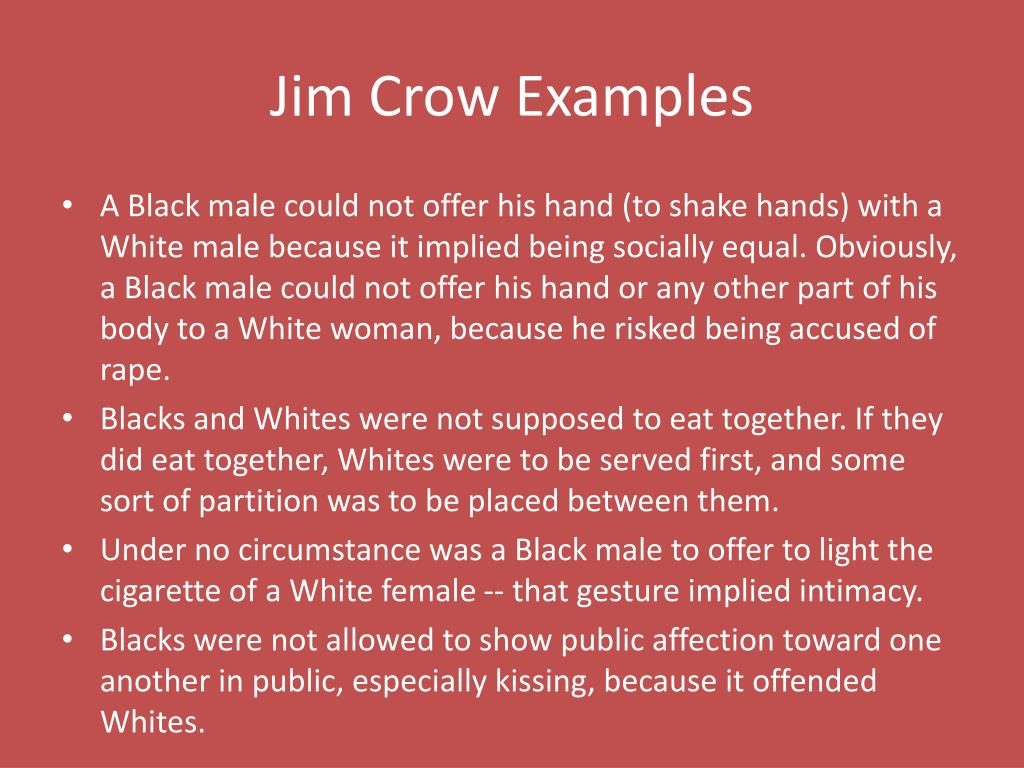 Jim Crow Examples

• A Black male could not offer his hand (to shake hands) with a White male because it implied being socially equal. Obviously, a Black male could not offer his hand or any other part of his body to a White woman, because he risked being accused of rape.
• Blacks and Whites were not supposed to eat together. If they did eat together, Whites were to be served first, and some sort of partition was to be placed between them.
• Under no circumstance was a Black male to offer to light the cigarette of a White female -- that gesture implied intimacy.
• Blacks were not allowed to show public affection toward one another in public, especially kissing, because it offended Whites.